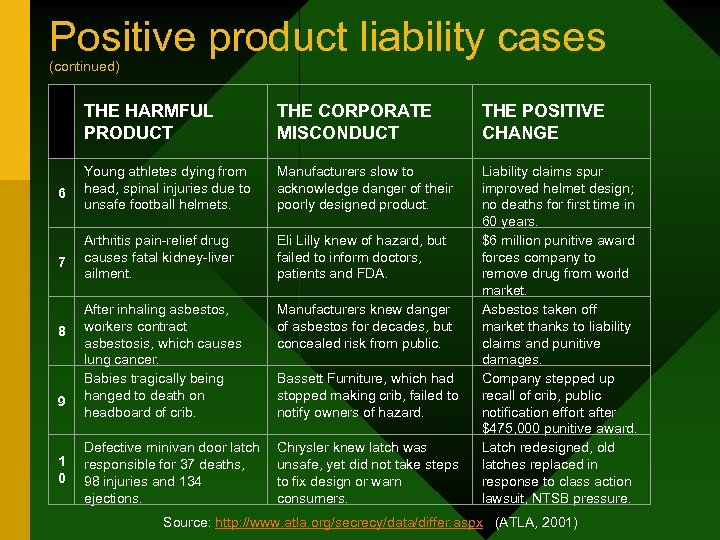 Positive product liability cases
(continued)

| | THE HARMFUL PRODUCT | THE CORPORATE MISCONDUCT | THE POSITIVE CHANGE |
|---|---|---|---|
| 6 | Young athletes dying from head, spinal injuries due to unsafe football helmets. | Manufacturers slow to acknowledge danger of their poorly designed product. | Liability claims spur improved helmet design; no deaths for first time in 60 years. |
| 7 | Arthritis pain-relief drug causes fatal kidney-liver ailment. | Eli Lilly knew of hazard, but failed to inform doctors, patients and FDA. | $6 million punitive award forces company to remove drug from world market. |
| 8 | After inhaling asbestos, workers contract asbestosis, which causes lung cancer. | Manufacturers knew danger of asbestos for decades, but concealed risk from public. | Asbestos taken off market thanks to liability claims and punitive damages. |
| 9 | Babies tragically being hanged to death on headboard of crib. | Bassett Furniture, which had stopped making crib, failed to notify owners of hazard. | Company stepped up recall of crib, public notification effort after $475,000 punitive award. |
| 10 | Defective minivan door latch responsible for 37 deaths, 98 injuries and 134 ejections. | Chrysler knew latch was unsafe, yet did not take steps to fix design or warn consumers. | Latch redesigned, old latches replaced in response to class action lawsuit, NTSB pressure. |

Source: http://www.atla.org/secrecy/data/differ.aspx (ATLA, 2001)